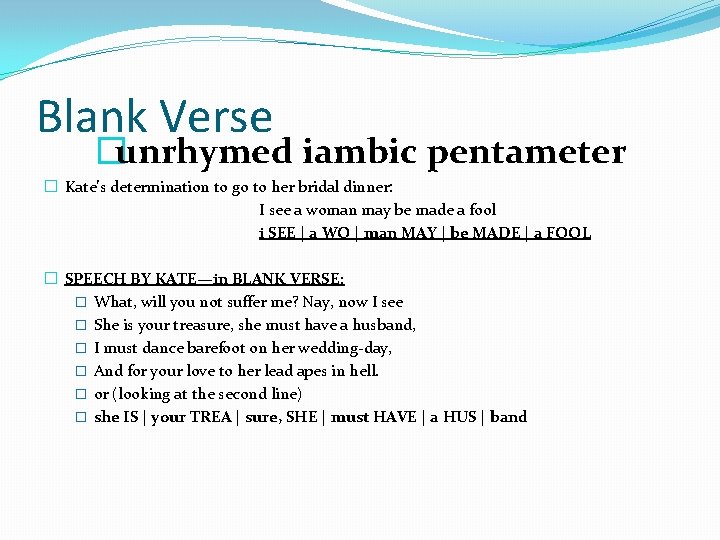 Blank Verse

unrhymed iambic pentameter

Kate's determination to go to her bridal dinner:

I see a woman may be made a fool

i SEE | a WO | man MAY | be MADE | a FOOL

SPEECH BY KATE—in BLANK VERSE:

What, will you not suffer me? Nay, now I see

She is your treasure, she must have a husband,

I must dance barefoot on her wedding-day,

And for your love to her lead apes in hell.

or (looking at the second line)

she IS | your TREA | sure, SHE | must HAVE | a HUS | band